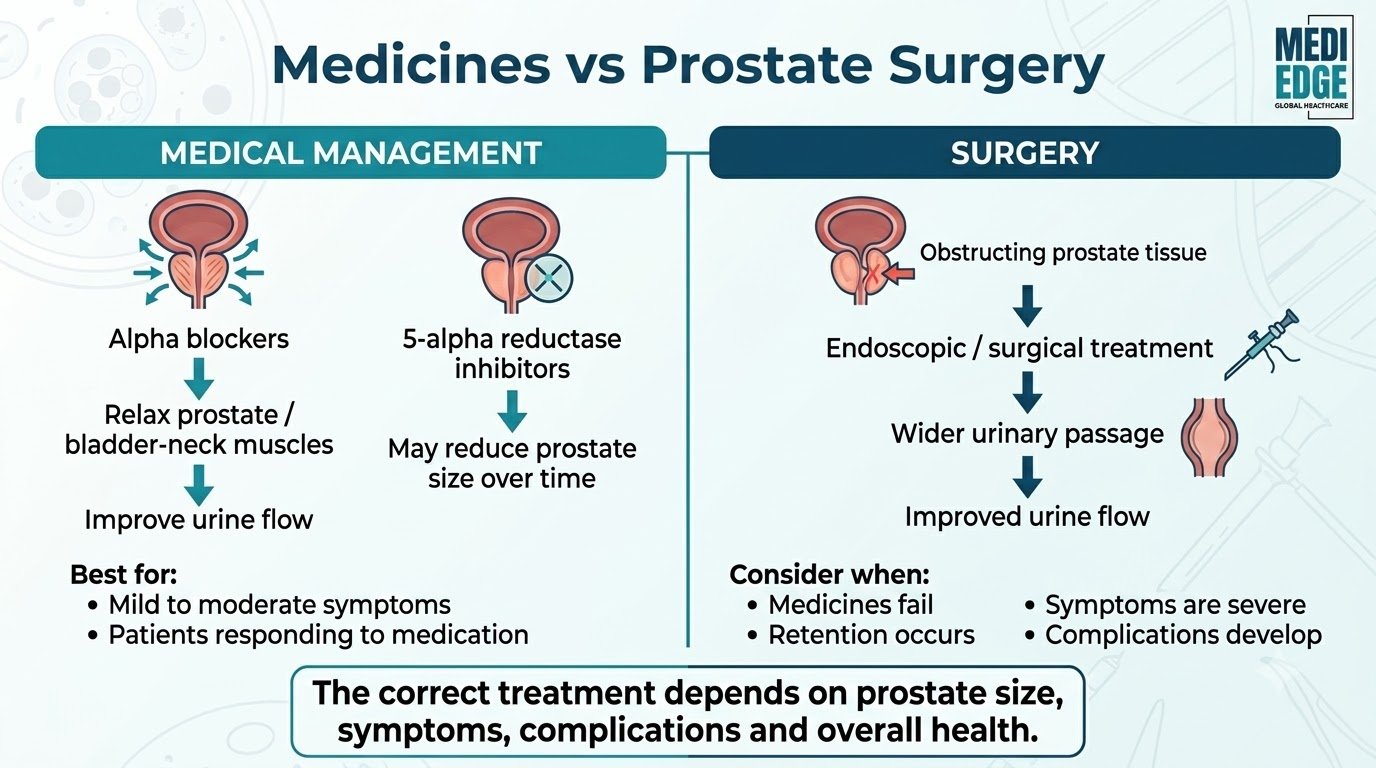 Medicines vs Prostate Surgery

MEDI EDGE
GLOBAL HEALTHCARE

MEDICAL MANAGEMENT

Alpha blockers

Relax prostate / bladder-neck muscles

Improve urine flow

5-alpha reductase inhibitors

May reduce prostate size over time

Best for:
• Mild to moderate symptoms
• Patients responding to medication

SURGERY

Obstructing prostate tissue

Endoscopic / surgical treatment

Wider urinary passage

Improved urine flow

Consider when:
• Medicines fail
• Retention occurs
• Symptoms are severe
• Complications develop

The correct treatment depends on prostate size, symptoms, complications and overall health.